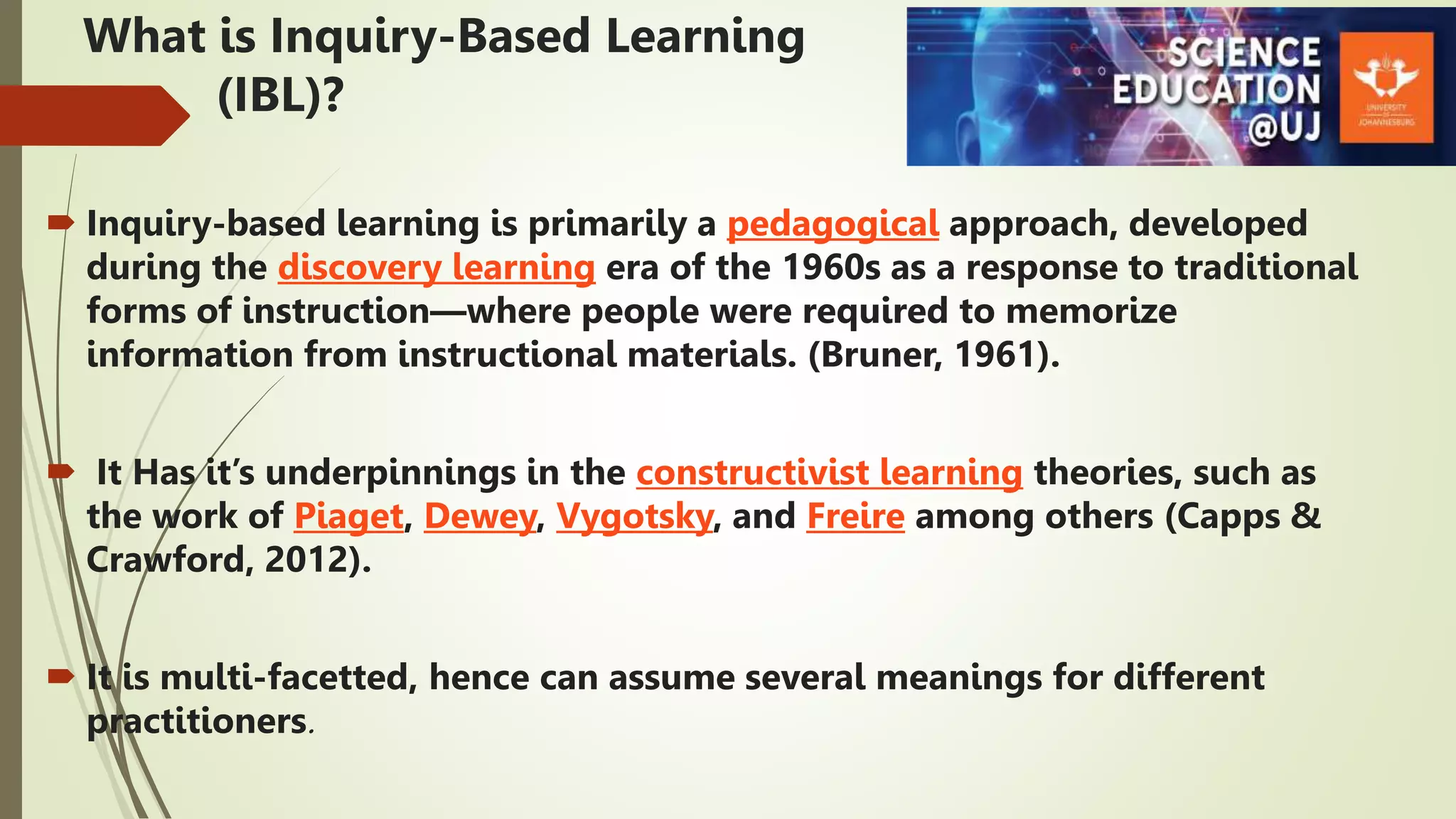 What is Inquiry-Based Learning (IBL)?

SCIENCE EDUCATION @UJ

UNIVERSITY OF JOHANNESBURG

Inquiry-based learning is primarily a pedagogical approach, developed during the discovery learning era of the 1960s as a response to traditional forms of instruction—where people were required to memorize information from instructional materials. (Bruner, 1961).

It Has it's underpinnings in the constructivist learning theories, such as the work of Piaget, Dewey, Vygotsky, and Freire among others (Capps & Crawford, 2012).

It is multi-facetted, hence can assume several meanings for different practitioners.